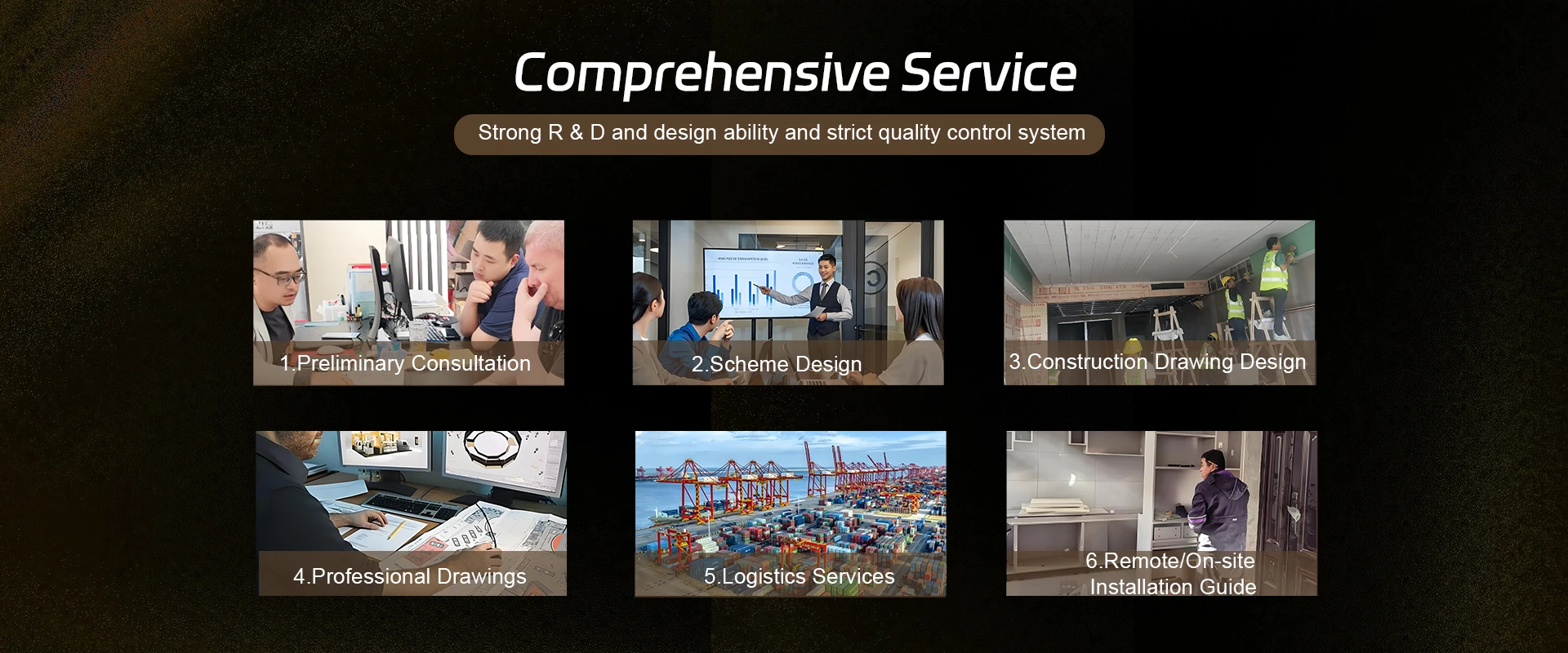 Comprehensive Service

Strong R & D and design ability and strict quality control system

1.Preliminary Consultation

2.Scheme Design

3.Construction Drawing Design

4.Professional Drawings

5.Logistics Services

6.Remote/On-site Installation Guide